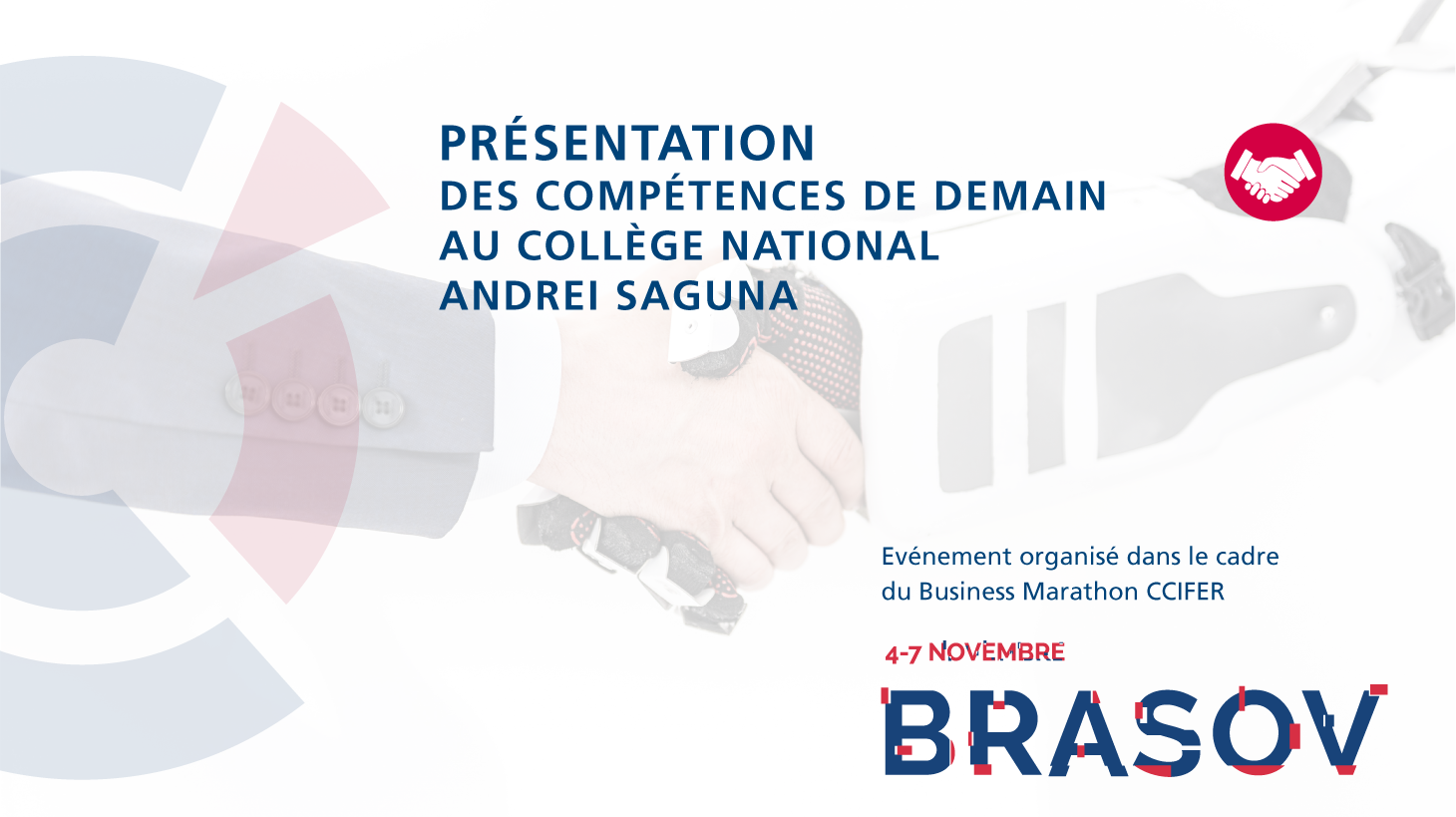 PRÉSENTATION
DES COMPÉTENCES DE DEMAIN
AU COLLÈGE NATIONAL
ANDREI SAGUNA

Evénement organisé dans le cadre du Business Marathon CCIFER

4-7 NOVEMBRE

BRASOV